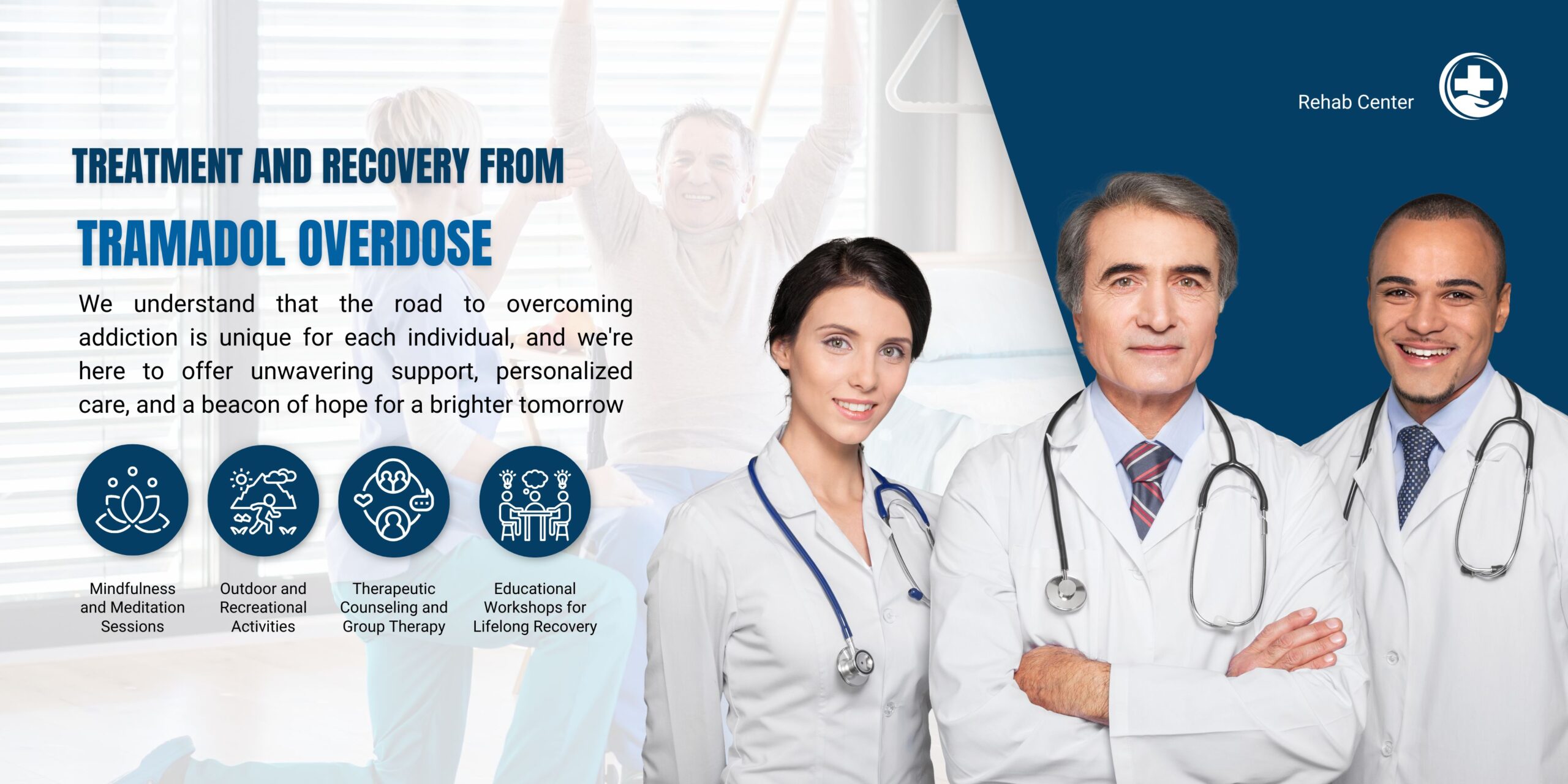 Rehab Center

TREATMENT AND RECOVERY FROM

TRAMADOL OVERDOSE

We understand that the road to overcoming addiction is unique for each individual, and we're here to offer unwavering support, personalized care, and a beacon of hope for a brighter tomorrow

Mindfulness and Meditation Sessions

Outdoor and Recreational Activities

Therapeutic Counseling and Group Therapy

Educational Workshops for Lifelong Recovery